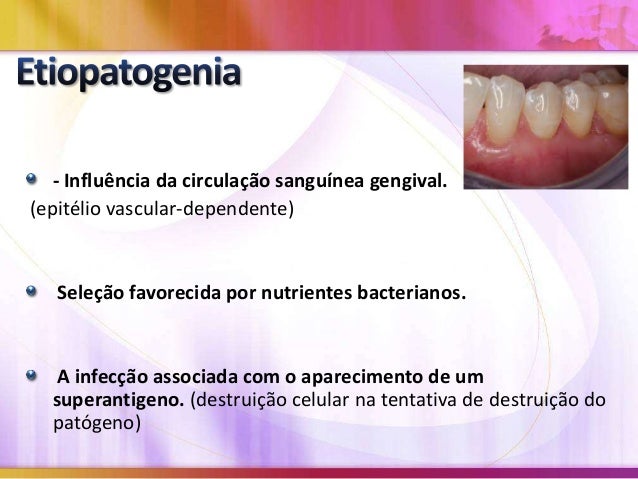 Etiopatogenia

- Influência da circulação sanguínea gengival.
(epitélio vascular-dependente)

Seleção favorecida por nutrientes bacterianos.

A infecção associada com o aparecimento de um superantigeno. (destruição celular na tentativa de destruição do patógeno)